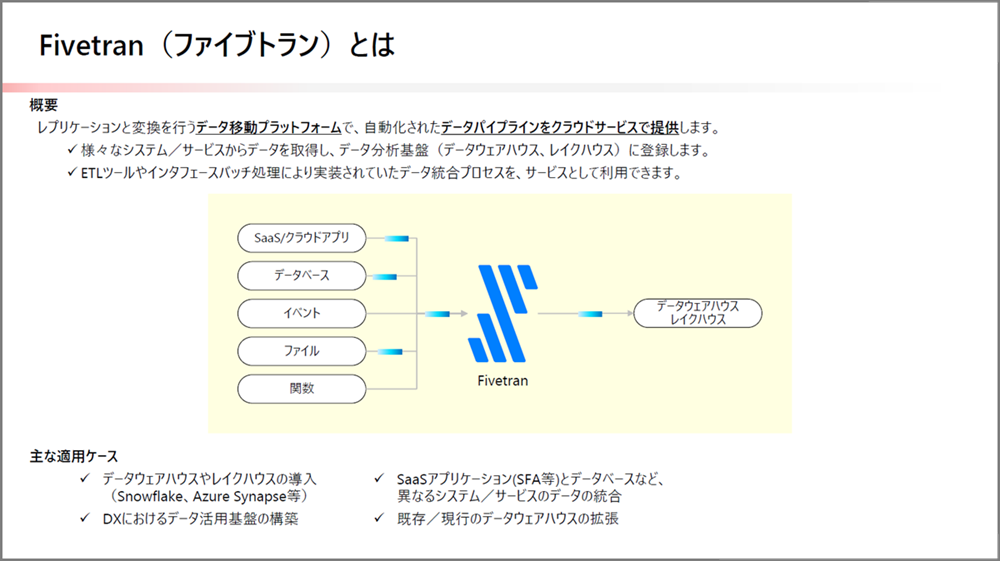 Fivetran（ファイブトラン）とは

概要

レプリケーションと変換を行うデータ移動プラットフォームで、自動化されたデータパイプラインをクラウドサービスで提供します。

✓ 様々なシステム／サービスからデータを取得し、データ分析基盤（データウェアハウス、レイクハウス）に登録します。

✓ ETLツールやインタフェースバッチ処理により実装されていたデータ統合プロセスを、サービスとして利用できます。

SaaS/クラウドアプリ

データベース

イベント

ファイル

関数

Fivetran

データウェアハウス
レイクハウス

主な適用ケース

✓ データウェアハウスやレイクハウスの導入（Snowflake、Azure Synapse等）

✓ DXにおけるデータ活用基盤の構築

✓ SaaSアプリケーション(SFA等)とデータベースなど、異なるシステム／サービスのデータの統合

✓ 既存／現行のデータウェアハウスの拡張